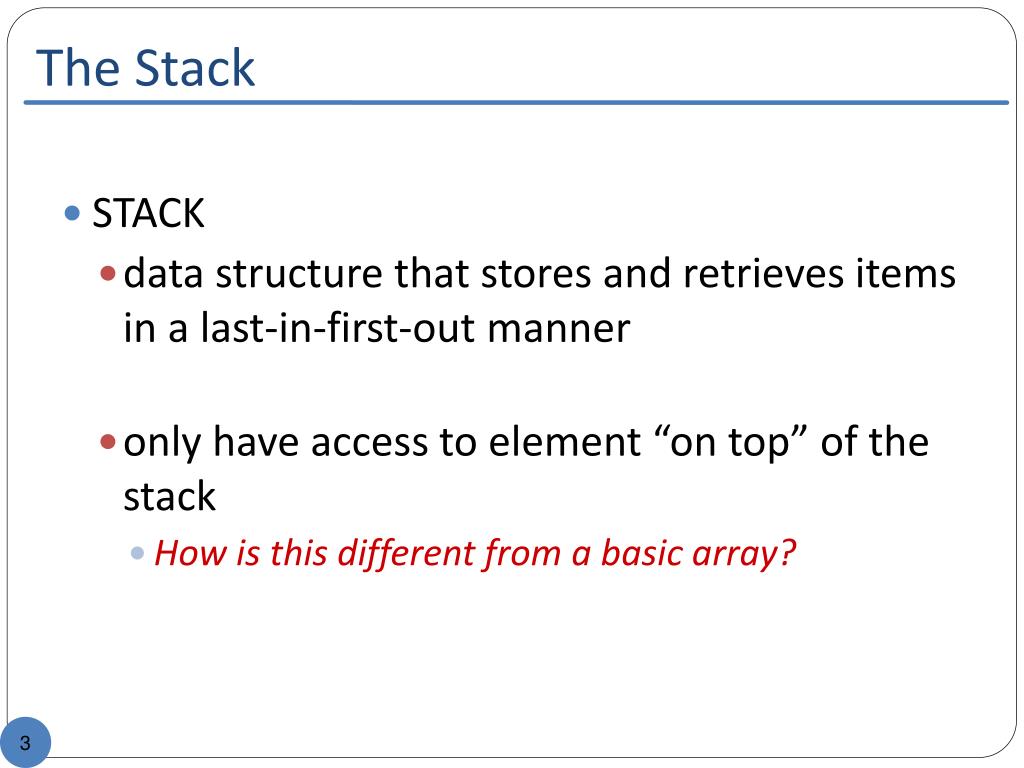 The Stack

STACK

data structure that stores and retrieves items in a last-in-first-out manner

only have access to element “on top” of the stack

How is this different from a basic array?

3